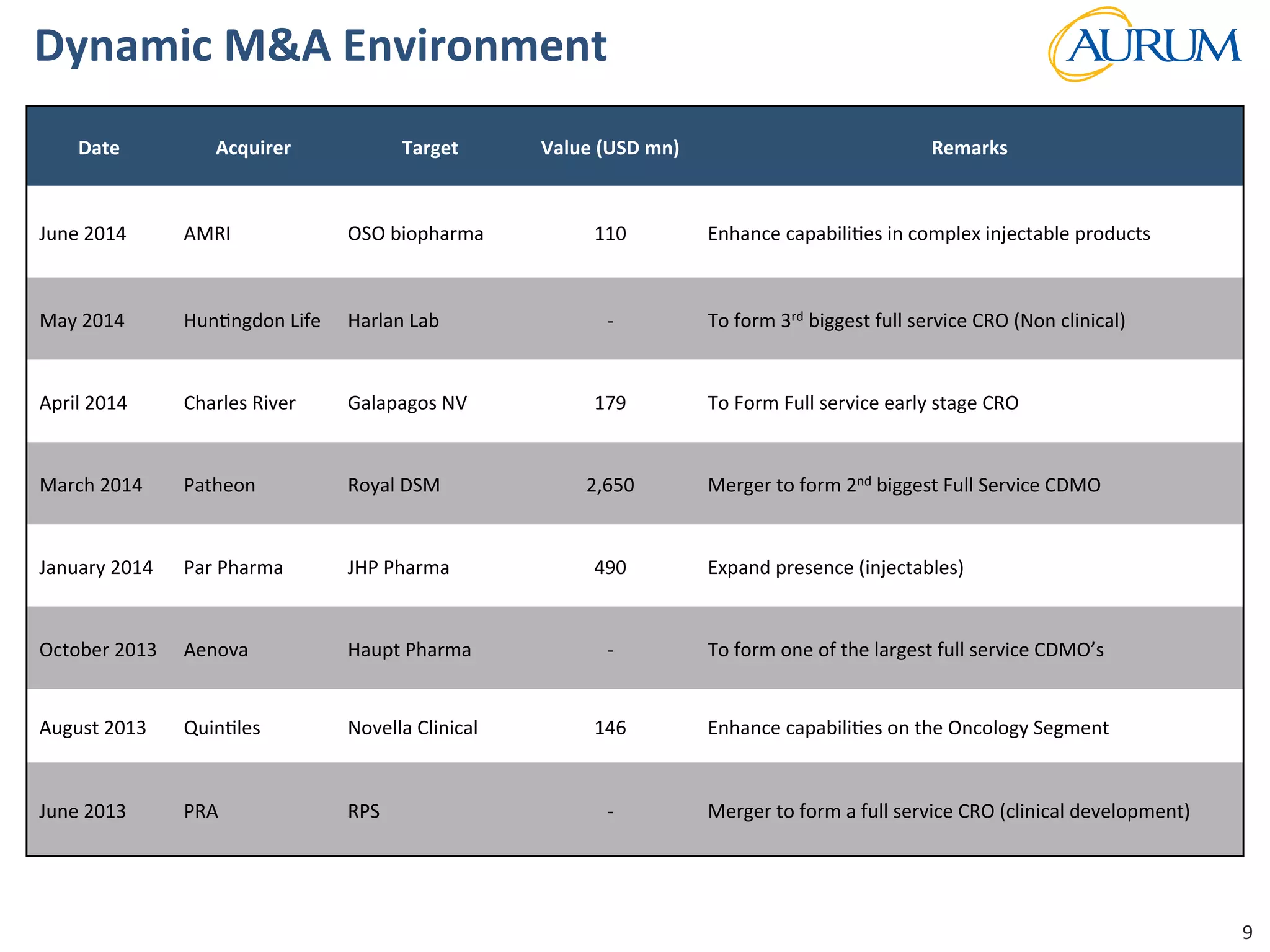 Dynamic M&A Environment

AURUM

| Date | Acquirer | Target | Value (USD mn) | Remarks |
|---|---|---|---|---|
| June 2014 | AMRI | OSO biopharma | 110 | Enhance capabilities in complex injectable products |
| May 2014 | Huntingdon Life | Harlan Lab | - | To form 3$^{rd}$ biggest full service CRO (Non clinical) |
| April 2014 | Charles River | Galapagos NV | 179 | To Form Full service early stage CRO |
| March 2014 | Patheon | Royal DSM | 2,650 | Merger to form 2$^{nd}$ biggest Full Service CDMO |
| January 2014 | Par Pharma | JHP Pharma | 490 | Expand presence (injectables) |
| October 2013 | Aenova | Haupt Pharma | - | To form one of the largest full service CDMO's |
| August 2013 | Quintiles | Novella Clinical | 146 | Enhance capabilities on the Oncology Segment |
| June 2013 | PRA | RPS | - | Merger to form a full service CRO (clinical development) |

9